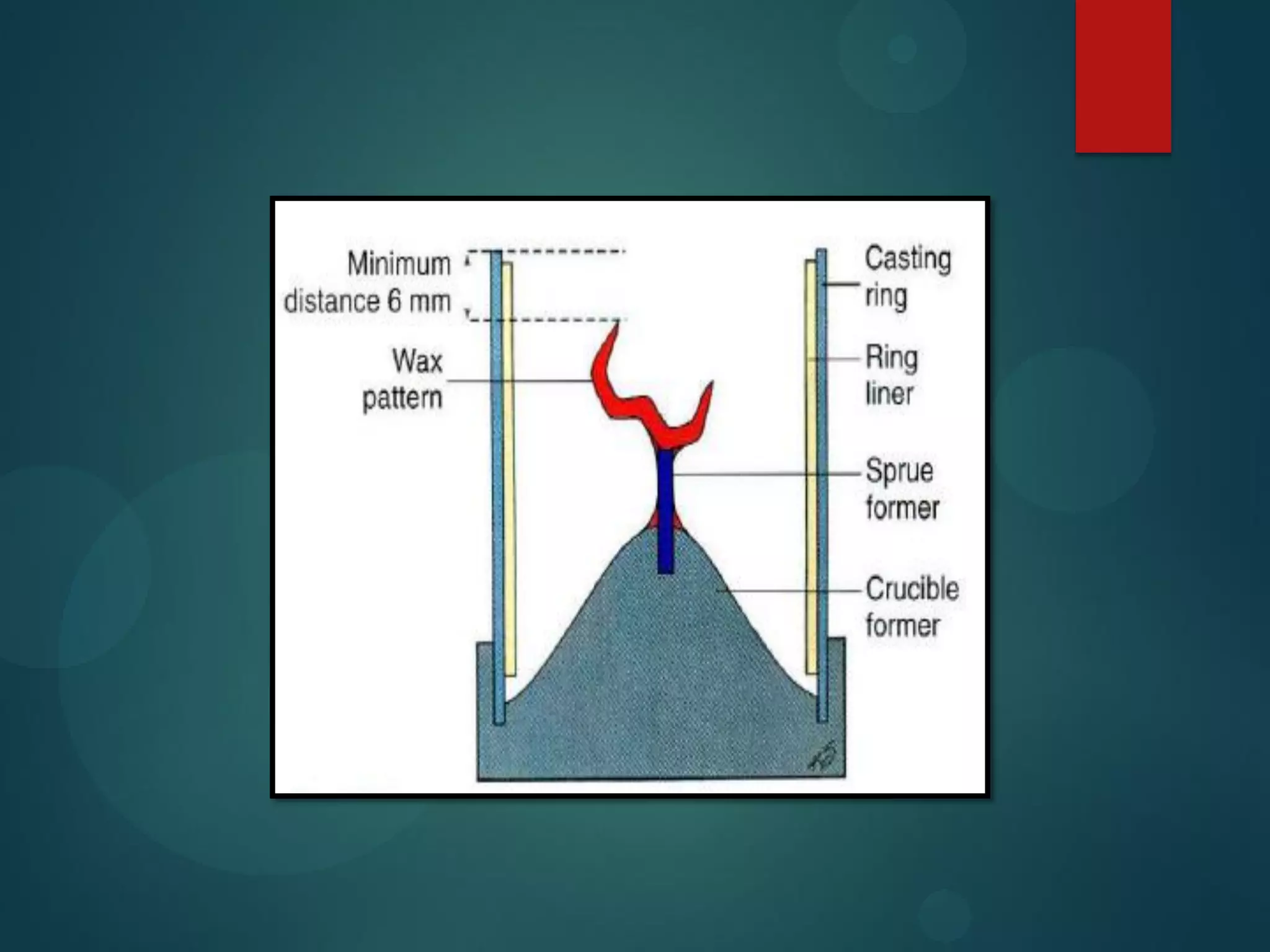 Minimum distance 6 mm

Wax pattern

Casting ring

Ring liner

Sprue former

Crucible former